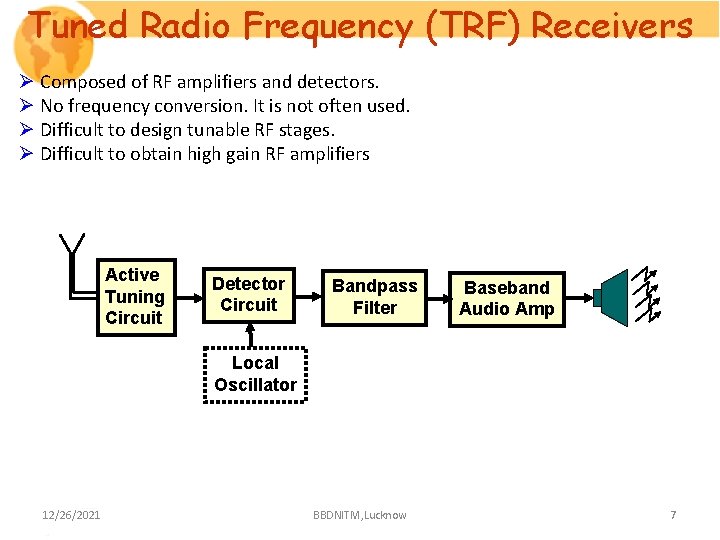 Tuned Radio Frequency (TRF) Receivers

➢ Composed of RF amplifiers and detectors.
➢ No frequency conversion. It is not often used.
➢ Difficult to design tunable RF stages.
➢ Difficult to obtain high gain RF amplifiers

Active Tuning Circuit

Detector Circuit

Bandpass Filter

Baseband Audio Amp

Local Oscillator

12/26/2021

BBDNITM,Lucknow

7